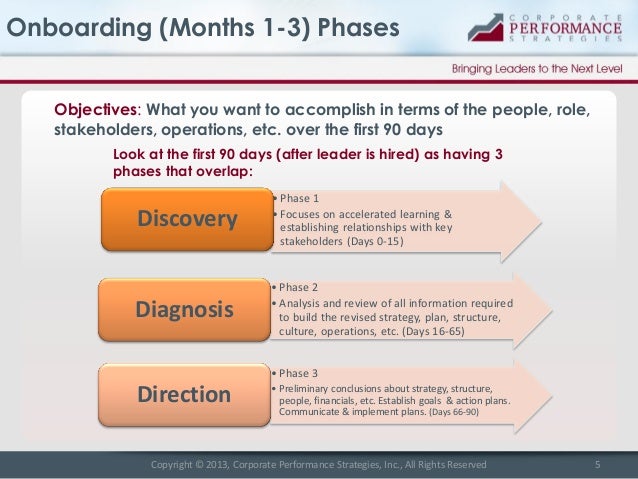 Onboarding (Months 1-3) Phases

CORPORATE PERFORMANCE STRATEGIES

Bringing Leaders to the Next Level

Objectives: What you want to accomplish in terms of the people, role, stakeholders, operations, etc. over the first 90 days

Look at the first 90 days (after leader is hired) as having 3 phases that overlap:

Discovery

• Phase 1
• Focuses on accelerated learning & establishing relationships with key stakeholders (Days 0-15)

Diagnosis

• Phase 2
• Analysis and review of all information required to build the revised strategy, plan, structure, culture, operations, etc. (Days 16-65)

Direction

• Phase 3
• Preliminary conclusions about strategy, structure, people, financials, etc. Establish goals & action plans. Communicate & implement plans. (Days 66-90)

Copyright © 2013, Corporate Performance Strategies, Inc., All Rights Reserved

5